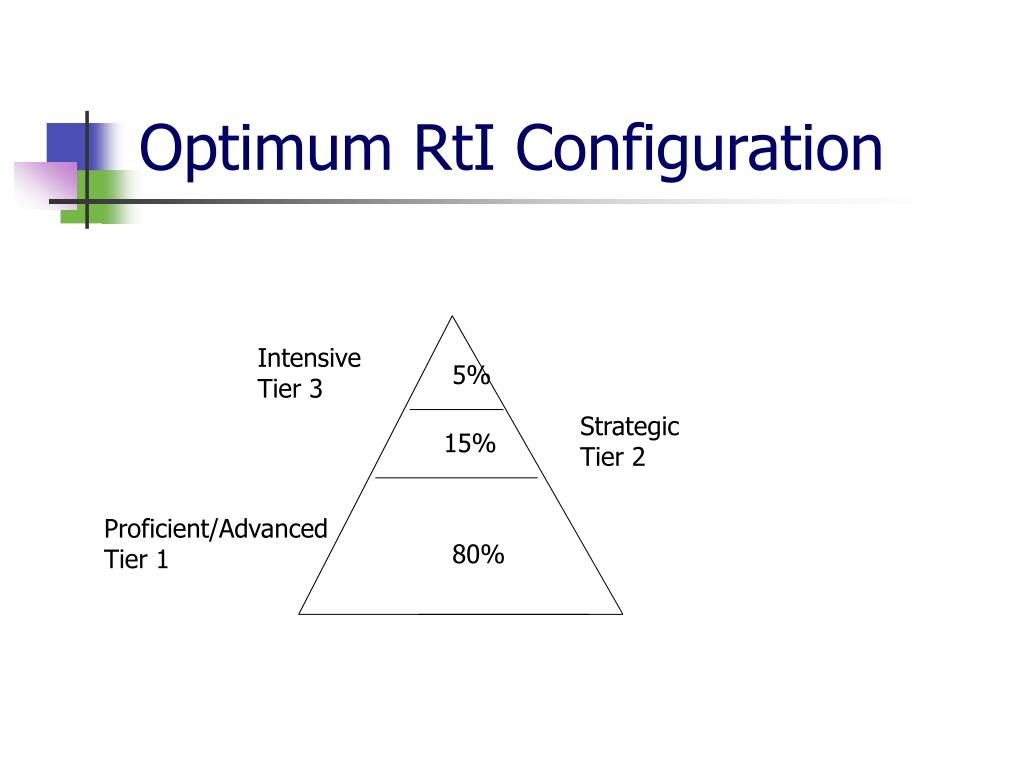 Optimum RtI Configuration

Intensive
Tier 3

5%

Strategic
Tier 2

15%

Proficient/Advanced
Tier 1

80%